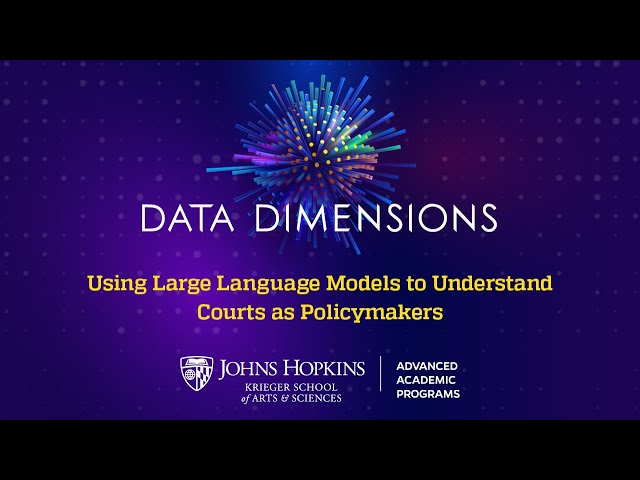 DATA DIMENSIONS

Using Large Language Models to Understand Courts as Policymakers

JOHNS HOPKINS
KRIEGER SCHOOL of ARTS & SCIENCES

ADVANCED ACADEMIC PROGRAMS